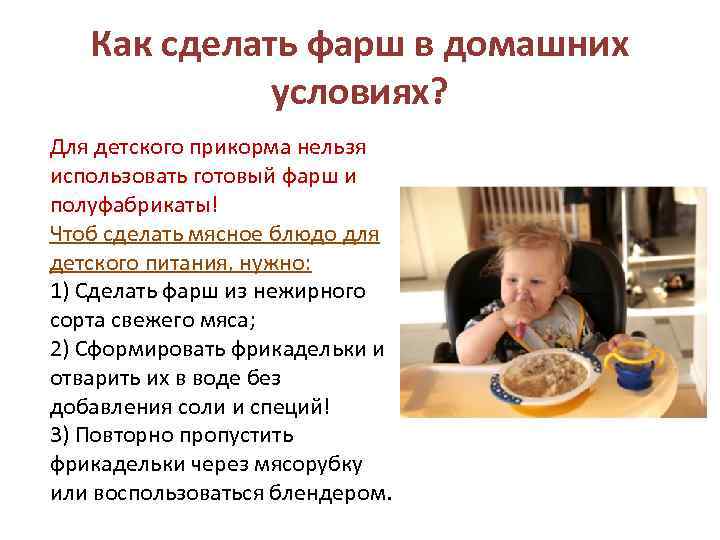 Как сделать фарш в домашних условиях?

Для детского прикорма нельзя использовать готовый фарш и полуфабрикаты!

Чтоб сделать мясное блюдо для детского питания, нужно:

1) Сделать фарш из нежирного сорта свежего мяса;

2) Сформировать фрикадельки и отварить их в воде без добавления соли и специй!

3) Повторно пропустить фрикадельки через мясорубку или воспользоваться блендером.